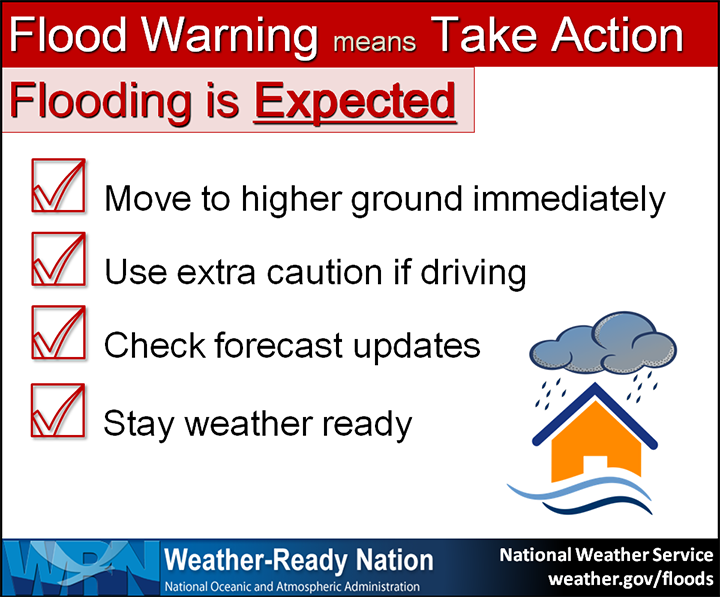 Flood Warning means Take Action

Flooding is Expected

Move to higher ground immediately

Use extra caution if driving

Check forecast updates

Stay weather ready

WRN Weather-Ready Nation
National Oceanic and Atmospheric Administration

National Weather Service
weather.gov/floods